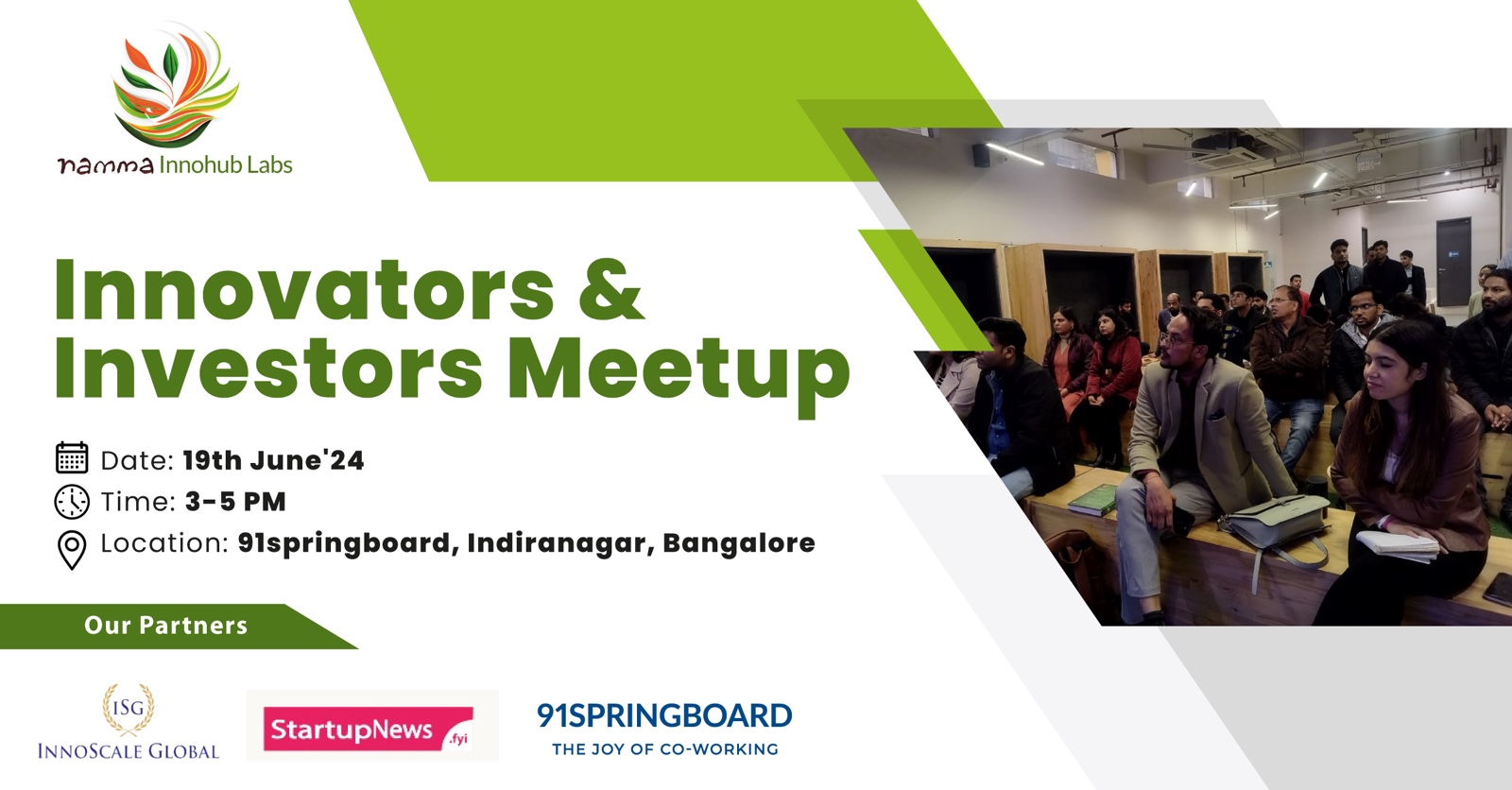 namma Innohub Labs

Innovators & Investors Meetup

Date: 19th June'24
Time: 3-5 PM
Location: 91springboard, Indiranagar, Bangalore

Our Partners

ISG
INNOSCALE GLOBAL

StartupNews .fyi

91SPRINGBOARD
THE JOY OF CO-WORKING